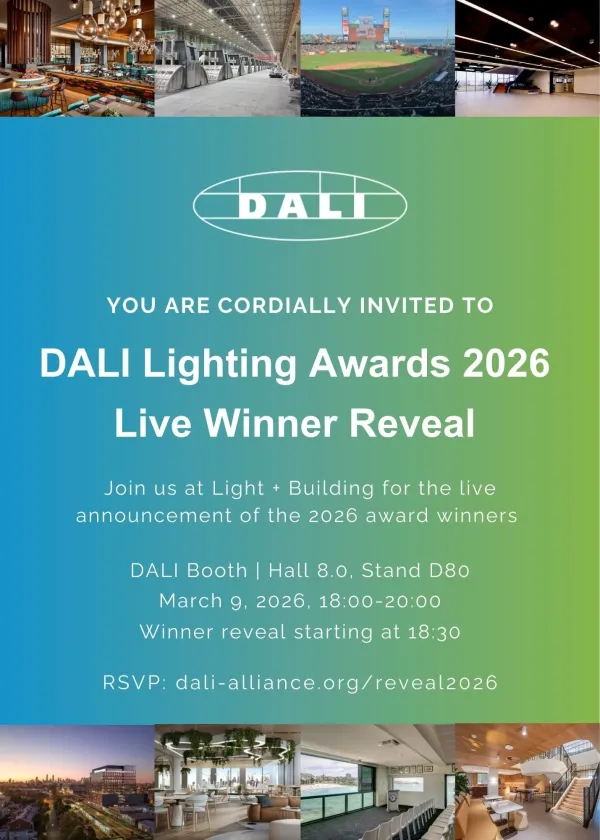 DALI

YOU ARE CORDIALLY INVITED TO

DALI Lighting Awards 2026
Live Winner Reveal

Join us at Light + Building for the live announcement of the 2026 award winners

DALI Booth | Hall 8.0, Stand D80
March 9, 2026, 18:00-20:00
Winner reveal starting at 18:30

RSVP: dali-alliance.org/reveal2026